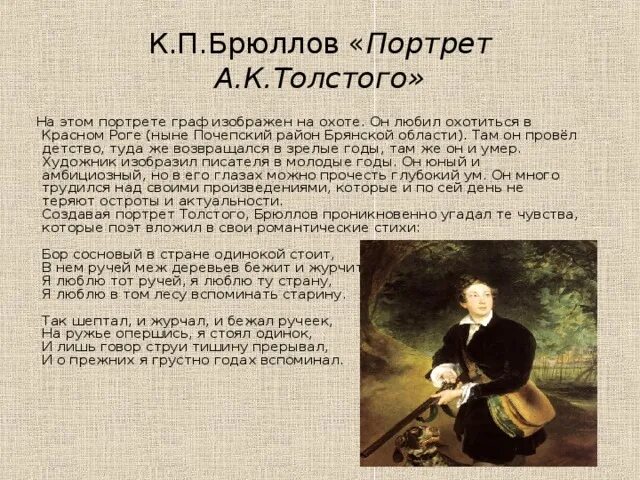 К.П.Брюллов «Портрет А.К.Толстого»

На этом портрете граф изображен на охоте. Он любил охотиться в Красном Роге (ныне Почепский район Брянской области). Там он провёл детство, туда же возвращался в зрелые годы, там же он и умер. Художник изобразил писателя в молодые годы. Он юный и амбициозный, но в его глазах можно прочесть глубокий ум. Он много трудился над своими произведениями, которые и по сей день не теряют остроты и актуальности.
Создавая портрет Толстого, Брюллов проникновенно угадал те чувства, которые поэт вложил в свои романтические стихи:

Бор сосновый в стране одинокой стоит,
В нем ручей меж деревьев бежит и журчит
Я люблю тот ручей, я люблю ту страну,
Я люблю в том лесу вспоминать старину.

Так шептал, и журчал, и бежал ручеек,
На ружье опершись, я стоял одинок,
И лишь говор струи тишину прерывал,
И о прежних я грустно годах вспоминал.